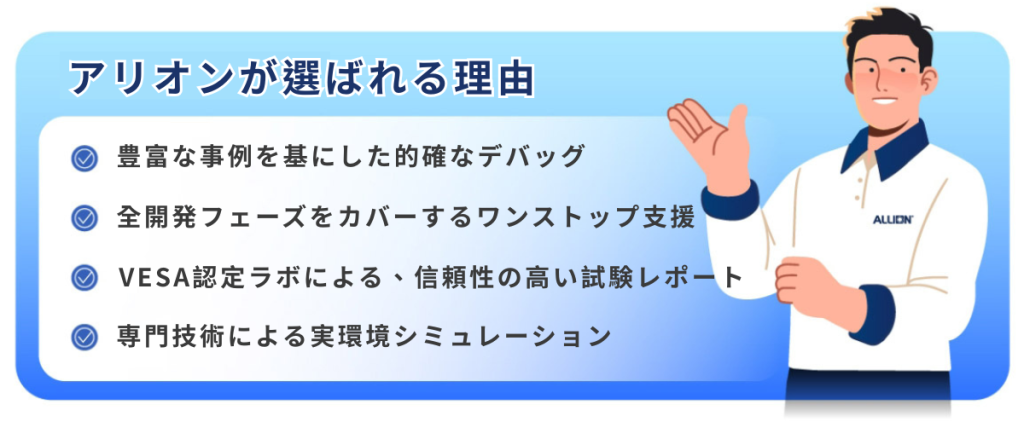 アリオンが選ばれる理由

豊富な事例を基にした的確なデバッグ

全開発フェーズをカバーするワンストップ支援

VESA認定ラボによる、信頼性の高い試験レポート

専門技術による実環境シミュレーション

ALLION